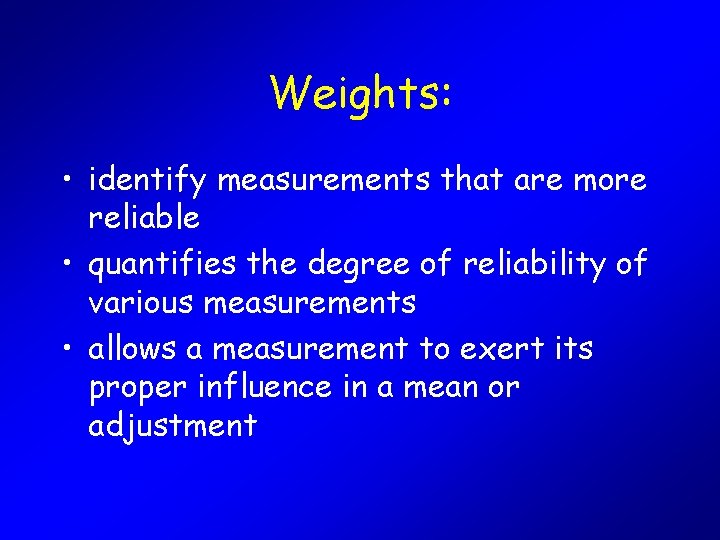 Weights:

• identify measurements that are more reliable
• quantifies the degree of reliability of various measurements
• allows a measurement to exert its proper influence in a mean or adjustment